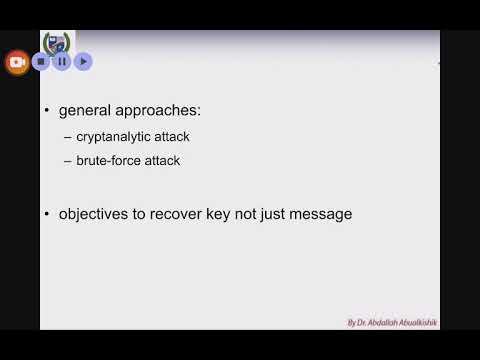 • general approaches:
– cryptanalytic attack
– brute-force attack

• objectives to recover key not just message

By Dr. Abdallah Abualkishik